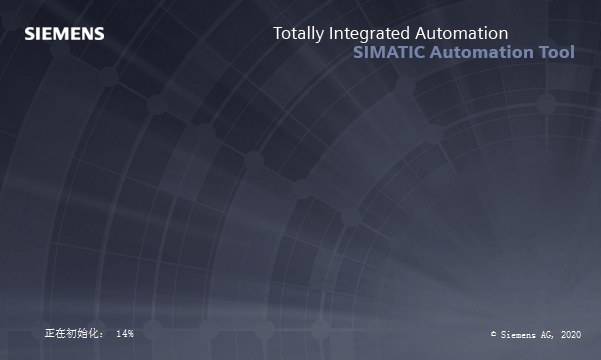 SIEMENS

Totally Integrated Automation
SIMATIC Automation Tool

正在初始化： 14%

© Siemens AG, 2020